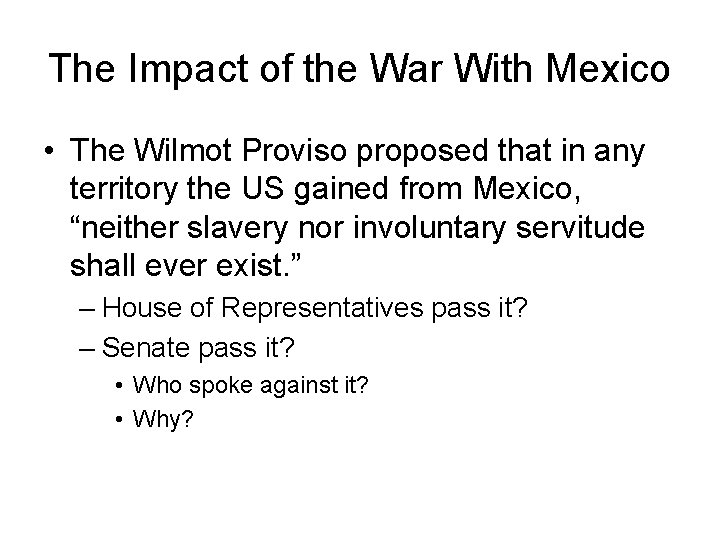 The Impact of the War With Mexico

• The Wilmot Proviso proposed that in any territory the US gained from Mexico, “neither slavery nor involuntary servitude shall ever exist.”

– House of Representatives pass it?

– Senate pass it?

• Who spoke against it?

• Why?